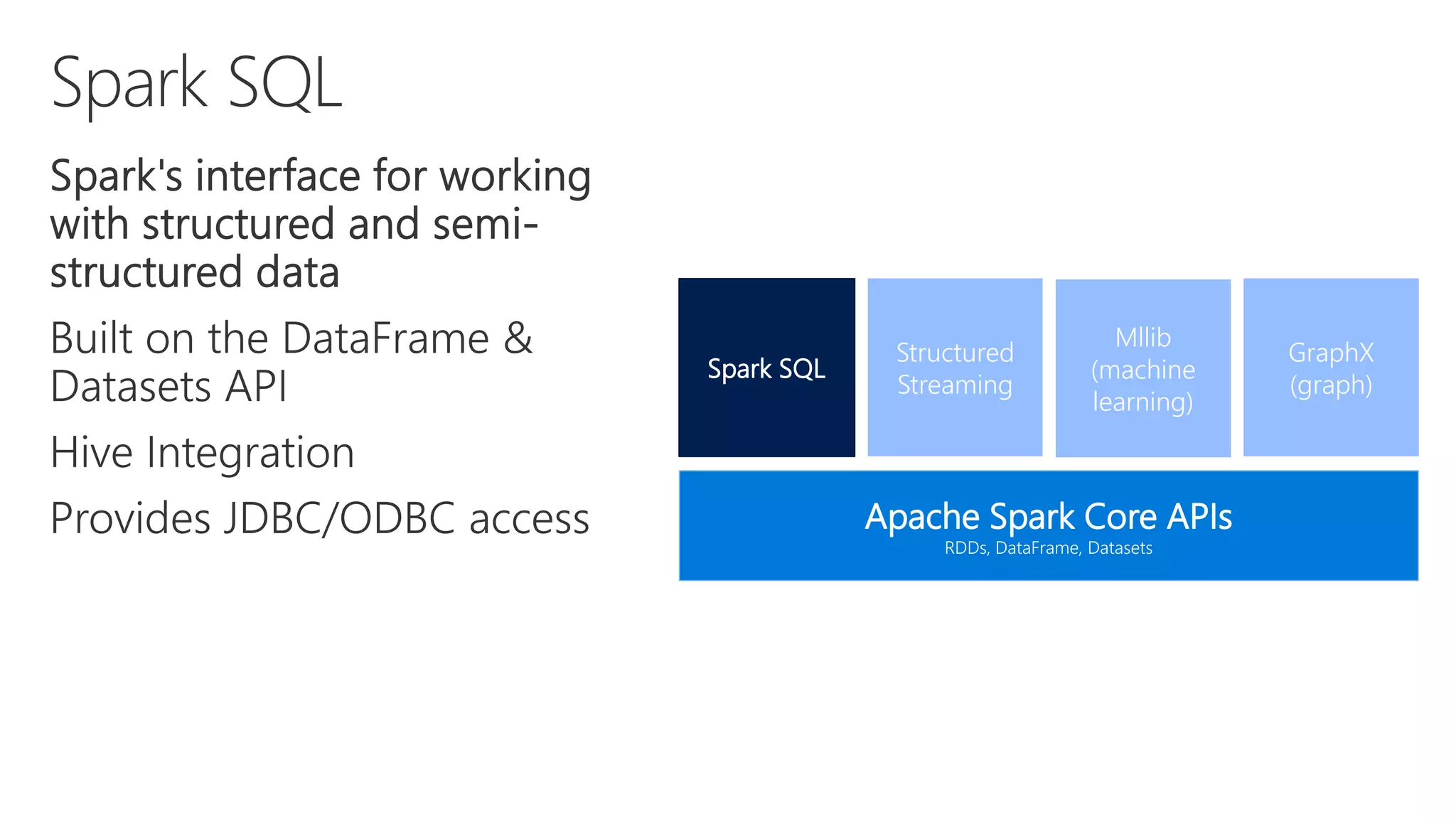 Spark SQL

Spark's interface for working with structured and semi-structured data

Built on the DataFrame & Datasets API

Hive Integration

Provides JDBC/ODBC access

Spark SQL

Structured Streaming

Mllib (machine learning)

GraphX (graph)

Apache Spark Core APIs
RDDs, DataFrame, Datasets